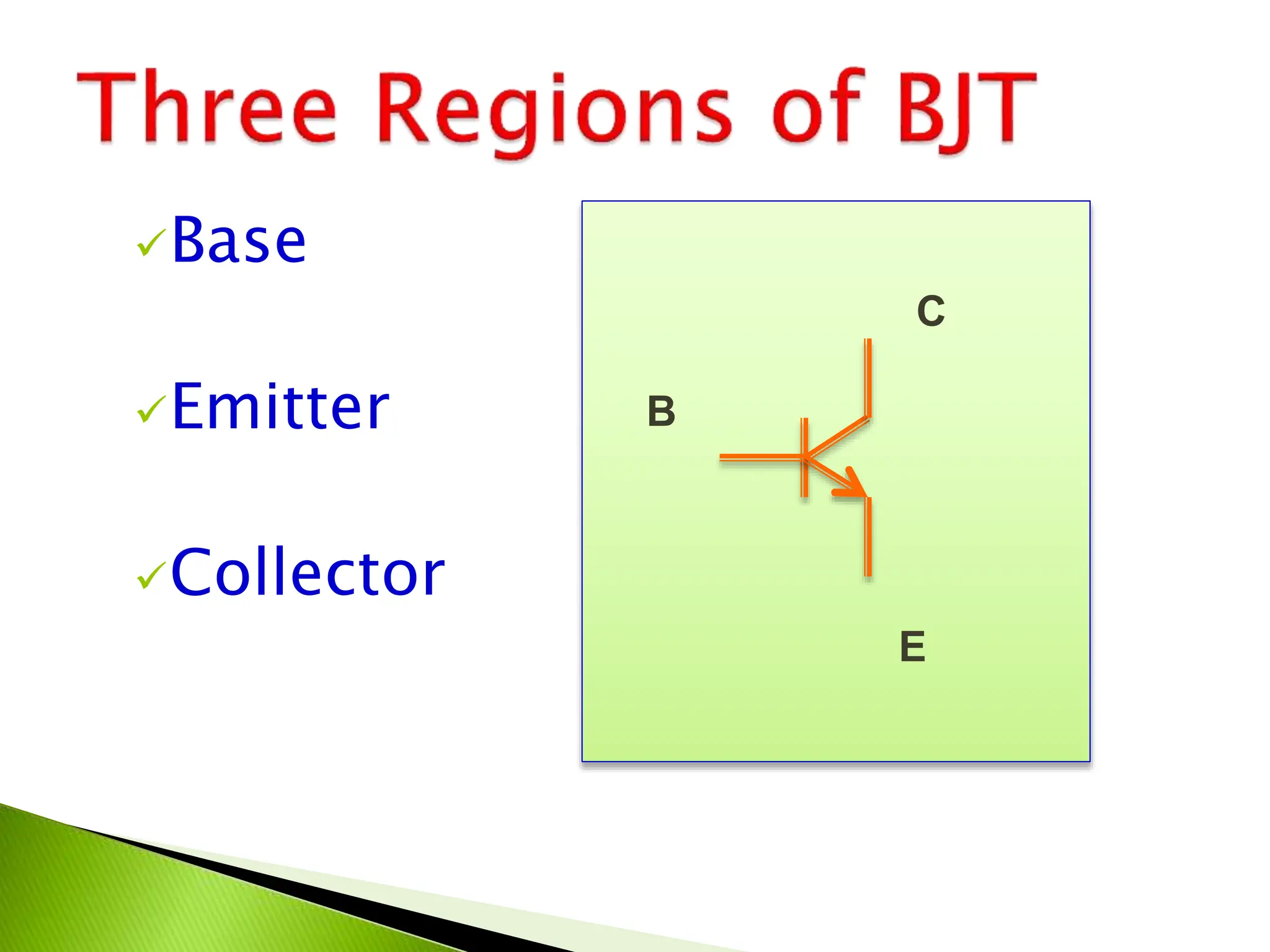 Three Regions of BJT

✓Base

✓Emitter

✓Collector

C

B

E